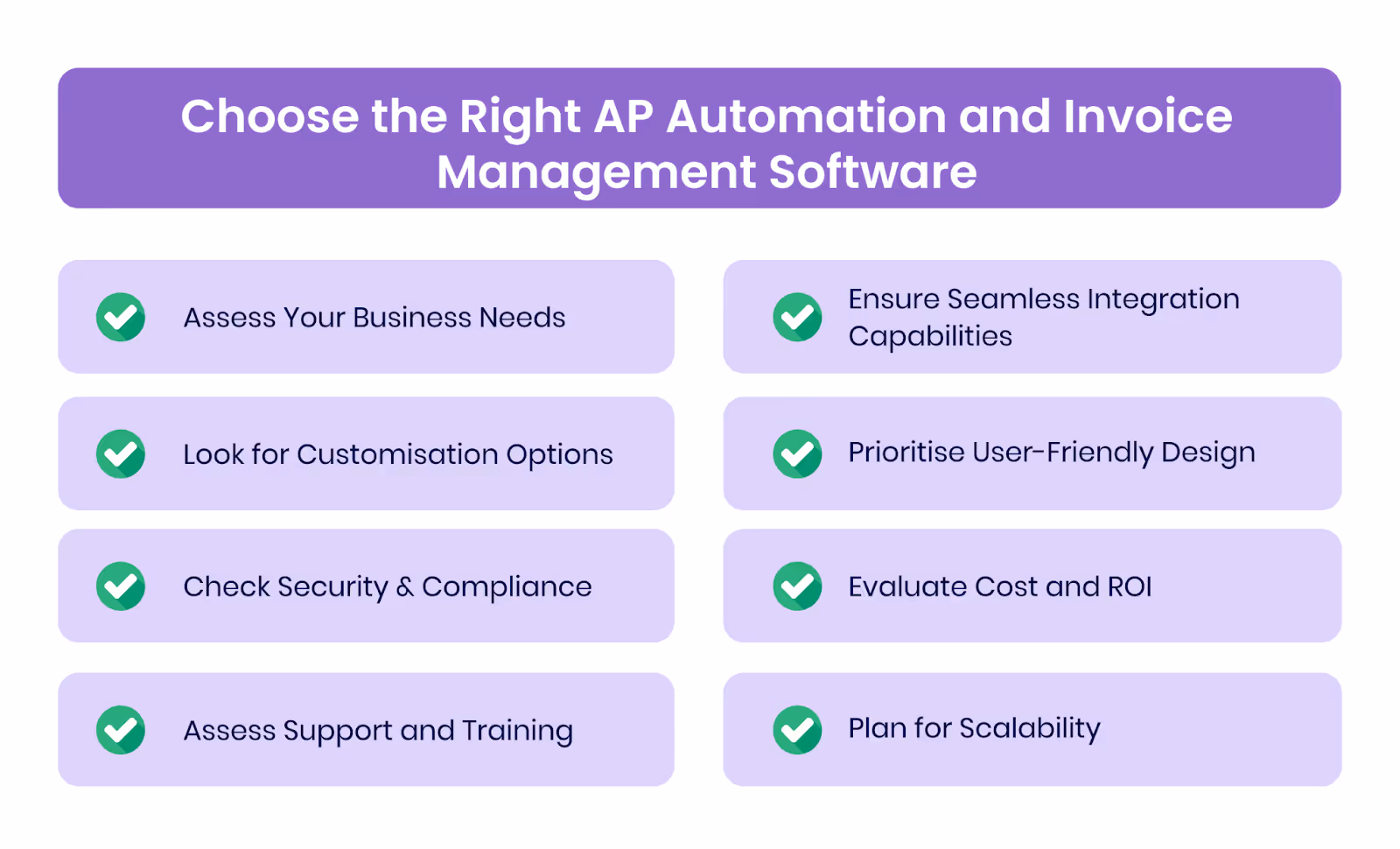 Choose the Right AP Automation and Invoice Management Software

Assess Your Business Needs

Look for Customisation Options

Check Security & Compliance

Assess Support and Training

Ensure Seamless Integration Capabilities

Prioritise User-Friendly Design

Evaluate Cost and ROI

Plan for Scalability